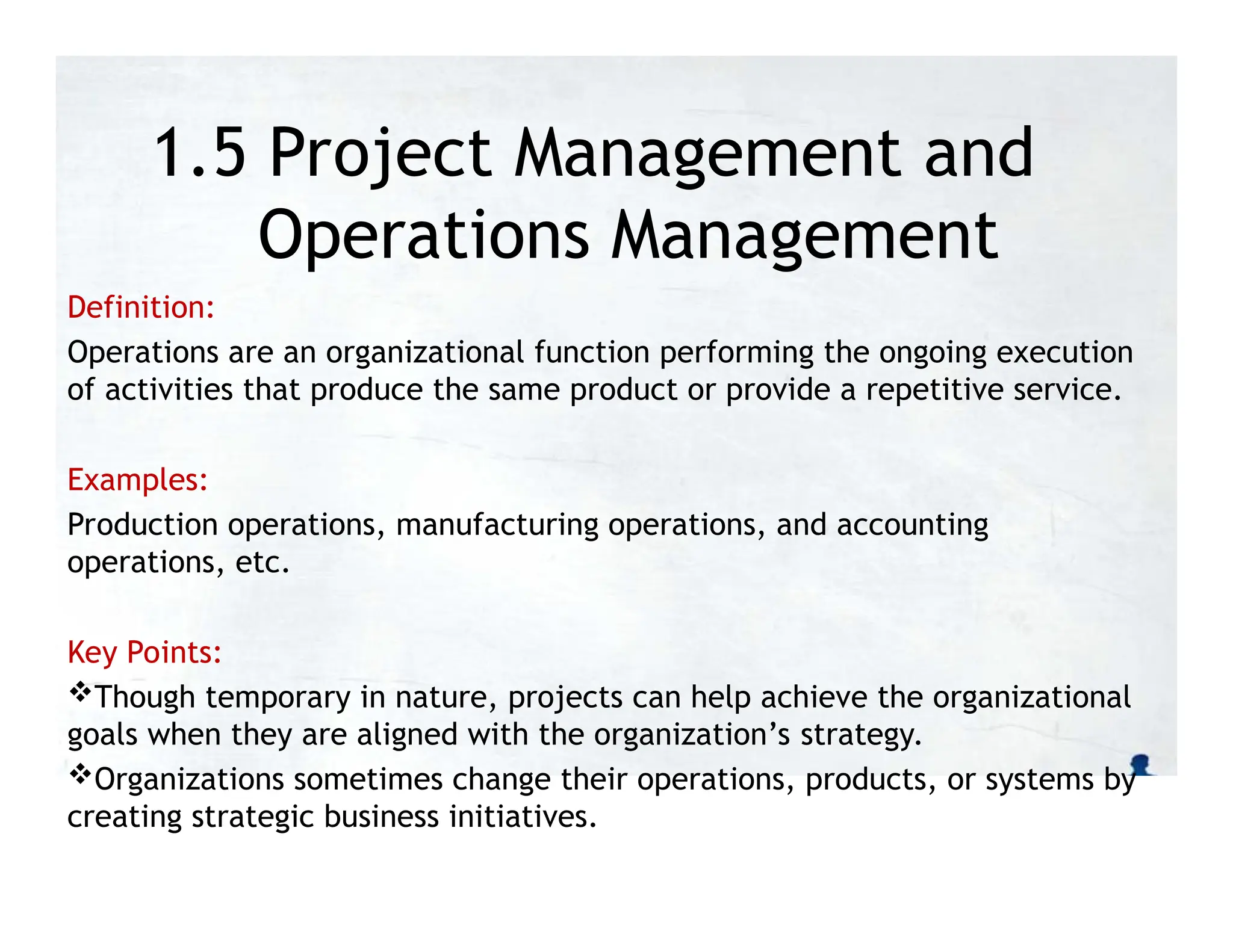 1.5 Project Management and Operations Management

Definition:

Operations are an organizational function performing the ongoing execution of activities that produce the same product or provide a repetitive service.

Examples:

Production operations, manufacturing operations, and accounting operations, etc.

Key Points:

❖Though temporary in nature, projects can help achieve the organizational goals when they are aligned with the organization’s strategy.

❖Organizations sometimes change their operations, products, or systems by creating strategic business initiatives.